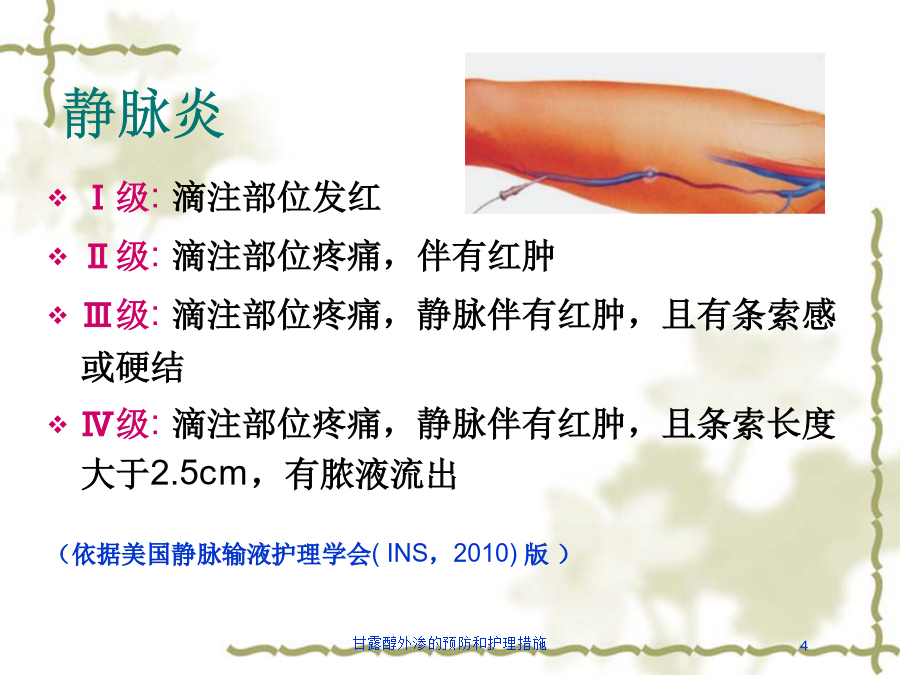 静脉炎

❖ Ⅰ级: 滴注部位发红

❖ Ⅱ级: 滴注部位疼痛，伴有红肿

❖ Ⅲ级: 滴注部位疼痛，静脉伴有红肿，且有条索感或硬结

❖ Ⅳ级: 滴注部位疼痛，静脉伴有红肿，且条索长度大于2.5cm，有脓液流出

（依据美国静脉输液护理学会( INS，2010) 版 ）

甘露醇外渗的预防和护理措施

4